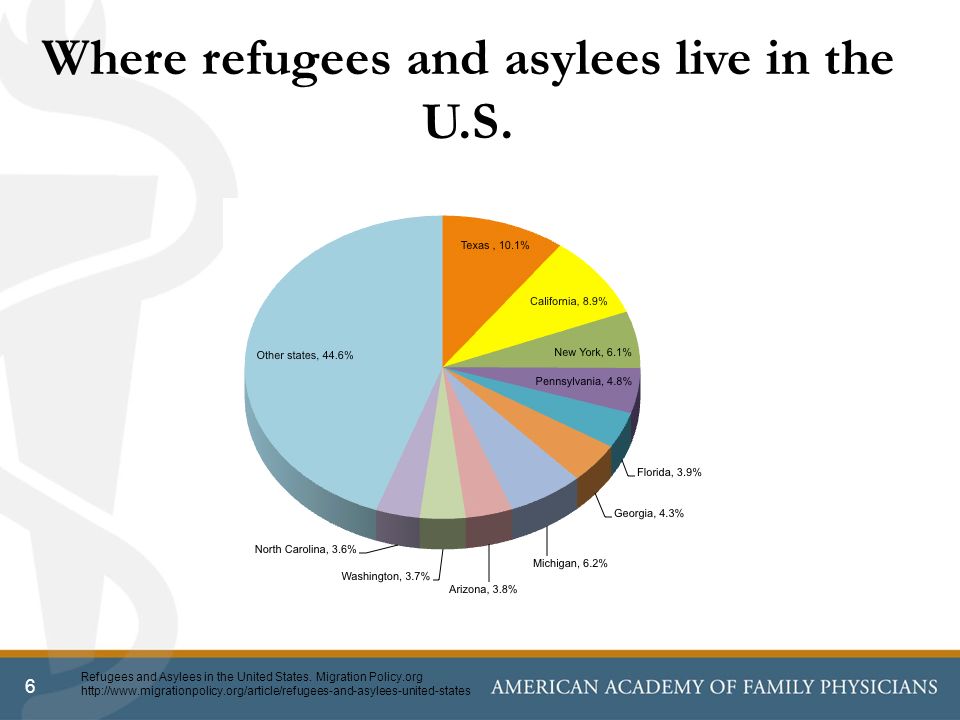 Where refugees and asylees live in the U.S.

Texas , 10.1%
California, 8.9%
New York, 6.1%
Pennsylvania, 4.8%
Florida, 3.9%
Georgia, 4.3%
Michigan, 6.2%
Arizona, 3.8%
Washington, 3.7%
North Carolina, 3.6%
Other states, 44.6%

6

Refugees and Asylees in the United States. Migration Policy.org
http://www.migrationpolicy.org/article/refugees-and-asylees-united-states

AMERICAN ACADEMY OF FAMILY PHYSICIANS